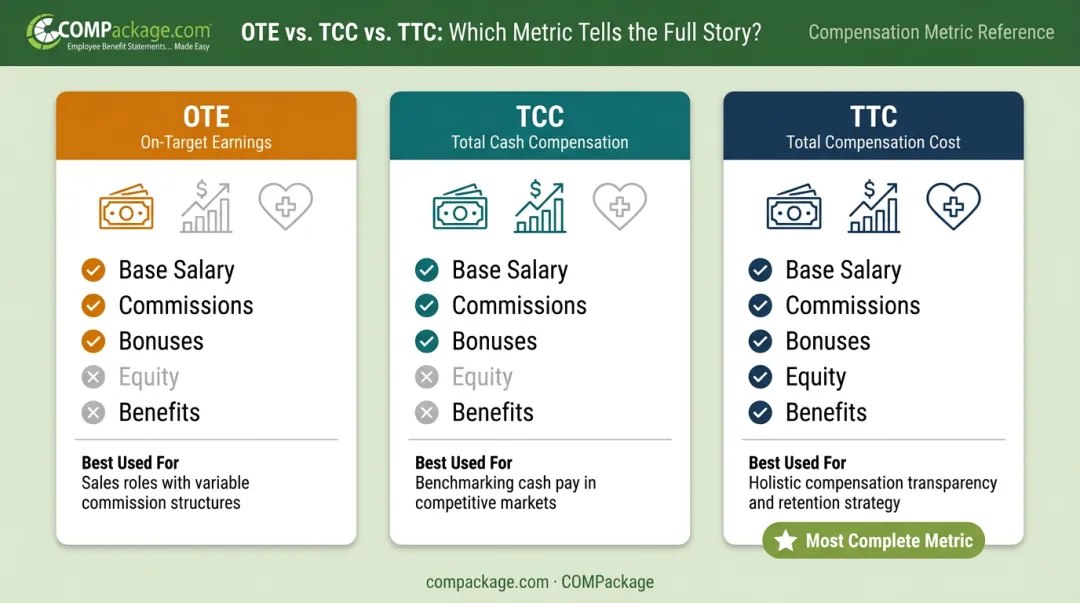 COMPackage.com
Employee Benefit Statements... Made Easy

OTE vs. TCC vs. TTC: Which Metric Tells the Full Story?

Compensation Metric Reference

OTE
On-Target Earnings

Base Salary
Commissions
Bonuses
Equity
Benefits

Best Used For
Sales roles with variable commission structures

TCC
Total Cash Compensation

Base Salary
Commissions
Bonuses
Equity
Benefits

Best Used For
Benchmarking cash pay in competitive markets

TTC
Total Compensation Cost

Base Salary
Commissions
Bonuses
Equity
Benefits

Best Used For
Holistic compensation transparency and retention strategy

Most Complete Metric

compackage.com · COMPackage